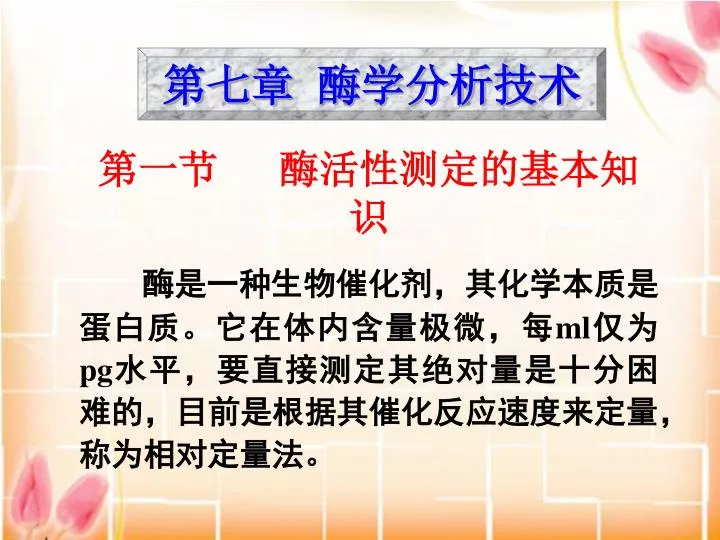 第七章 酶学分析技术

第一节 酶活性测定的基本知识

酶是一种生物催化剂，其化学本质是蛋白质。它在体内含量极微，每ml仅为pg水平，要直接测定其绝对量是十分困难的，目前是根据其催化反应速度来定量，称为相对定量法。